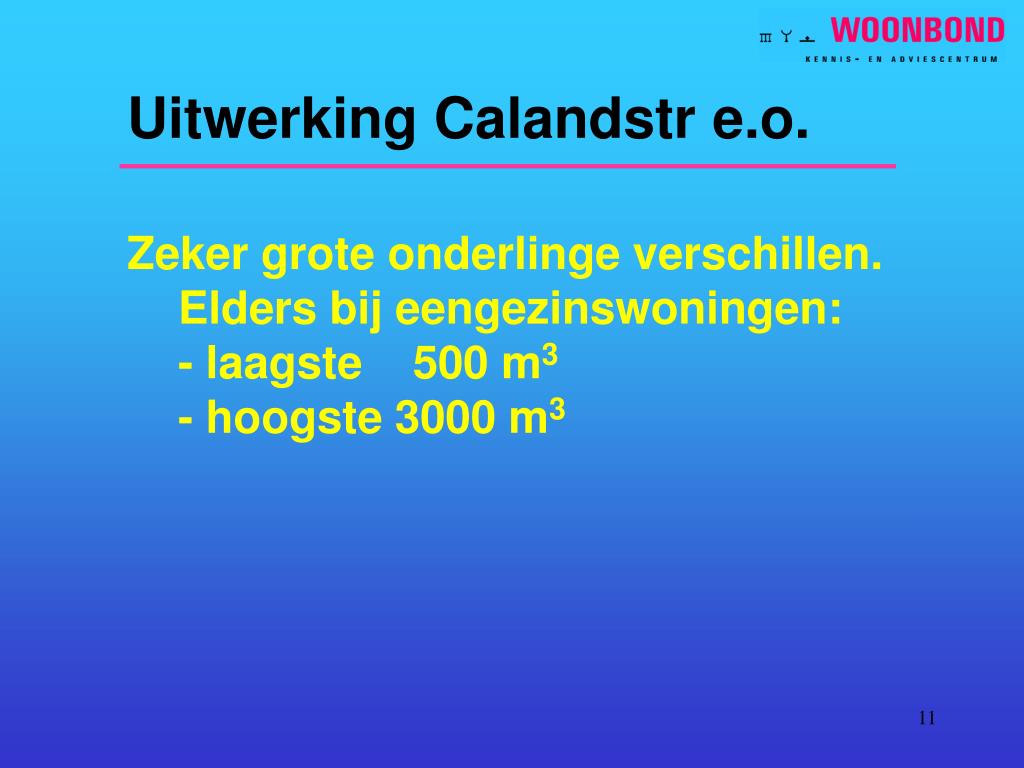 WOONBOND
KENNIS- EN ADVIESCENTRUM

Uitwerking Calandstr e.o.

Zeker grote onderlinge verschillen.
Elders bij eengezinswoningen:
- laagste 500 $m^3$
- hoogste 3000 $m^3$

11